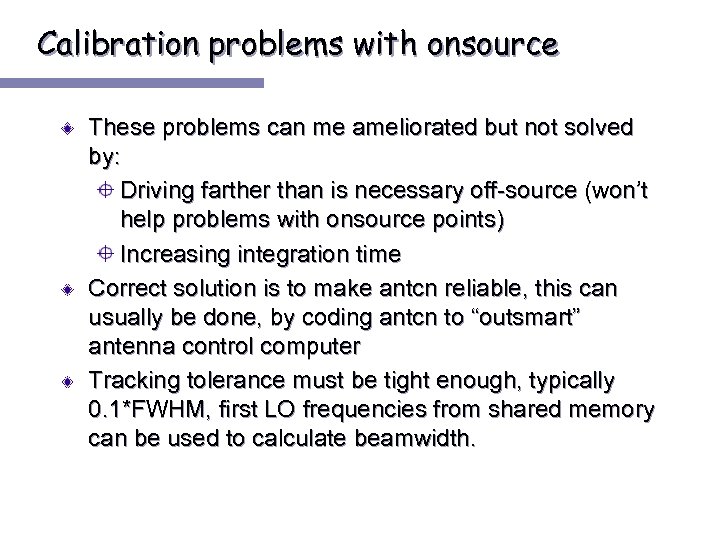 Calibration problems with onsource

These problems can me ameliorated but not solved by:

Driving farther than is necessary off-source (won't help problems with onsource points)

Increasing integration time

Correct solution is to make antcn reliable, this can usually be done, by coding antcn to "outsmart" antenna control computer

Tracking tolerance must be tight enough, typically 0.1*FWHM, first LO frequencies from shared memory can be used to calculate beamwidth.